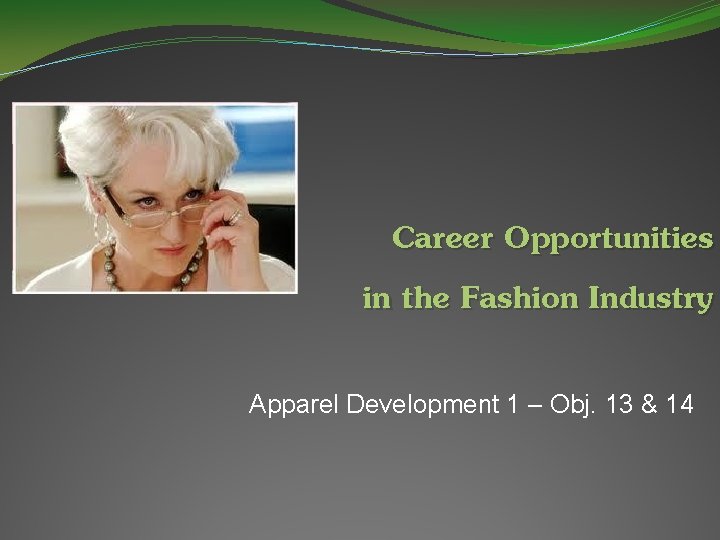 Career Opportunities in the Fashion Industry

Apparel Development 1 – Obj. 13 & 14